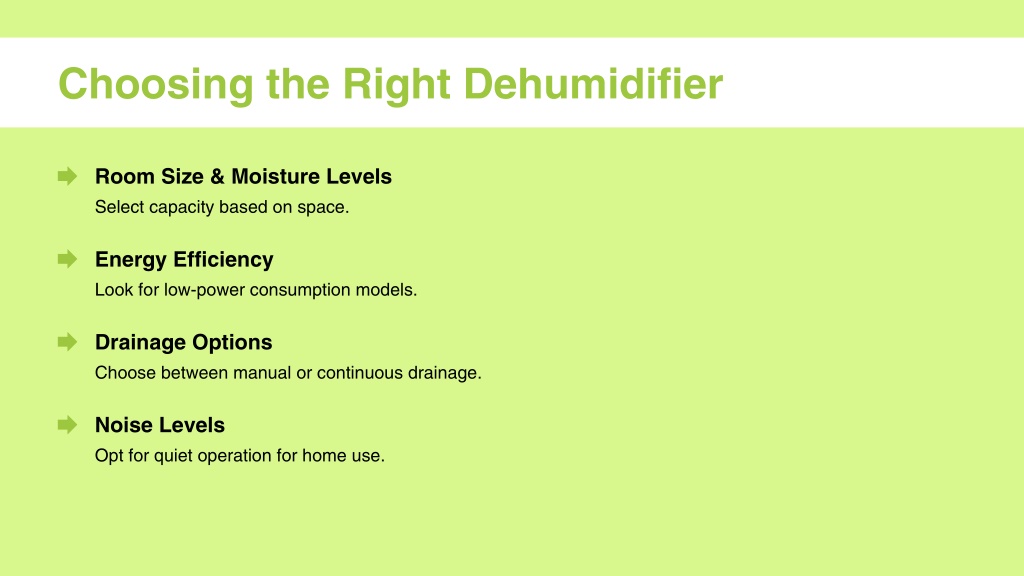 Choosing the Right Dehumidifier

Room Size & Moisture Levels
Select capacity based on space.

Energy Efficiency
Look for low-power consumption models.

Drainage Options
Choose between manual or continuous drainage.

Noise Levels
Opt for quiet operation for home use.